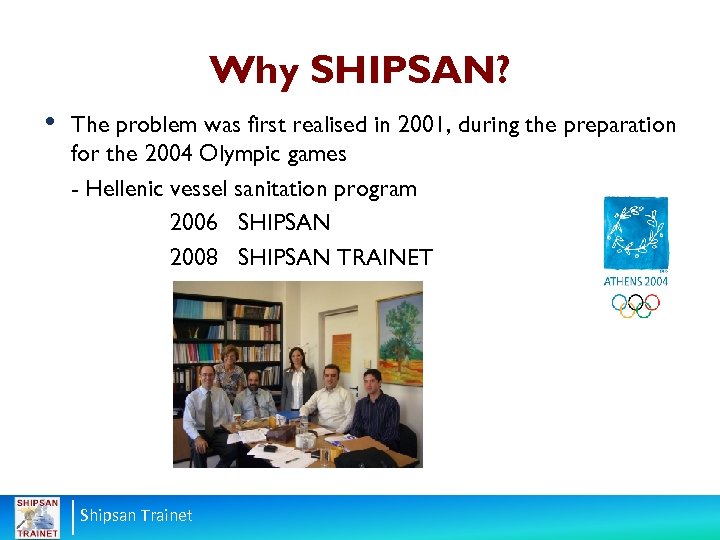 Why SHIPSAN?

• The problem was first realised in 2001, during the preparation for the 2004 Olympic games

- Hellenic vessel sanitation program

2006 SHIPSAN

2008 SHIPSAN TRAINET

ATHENS 2004

SHIPSAN TRAINET

Shipsan Trainet